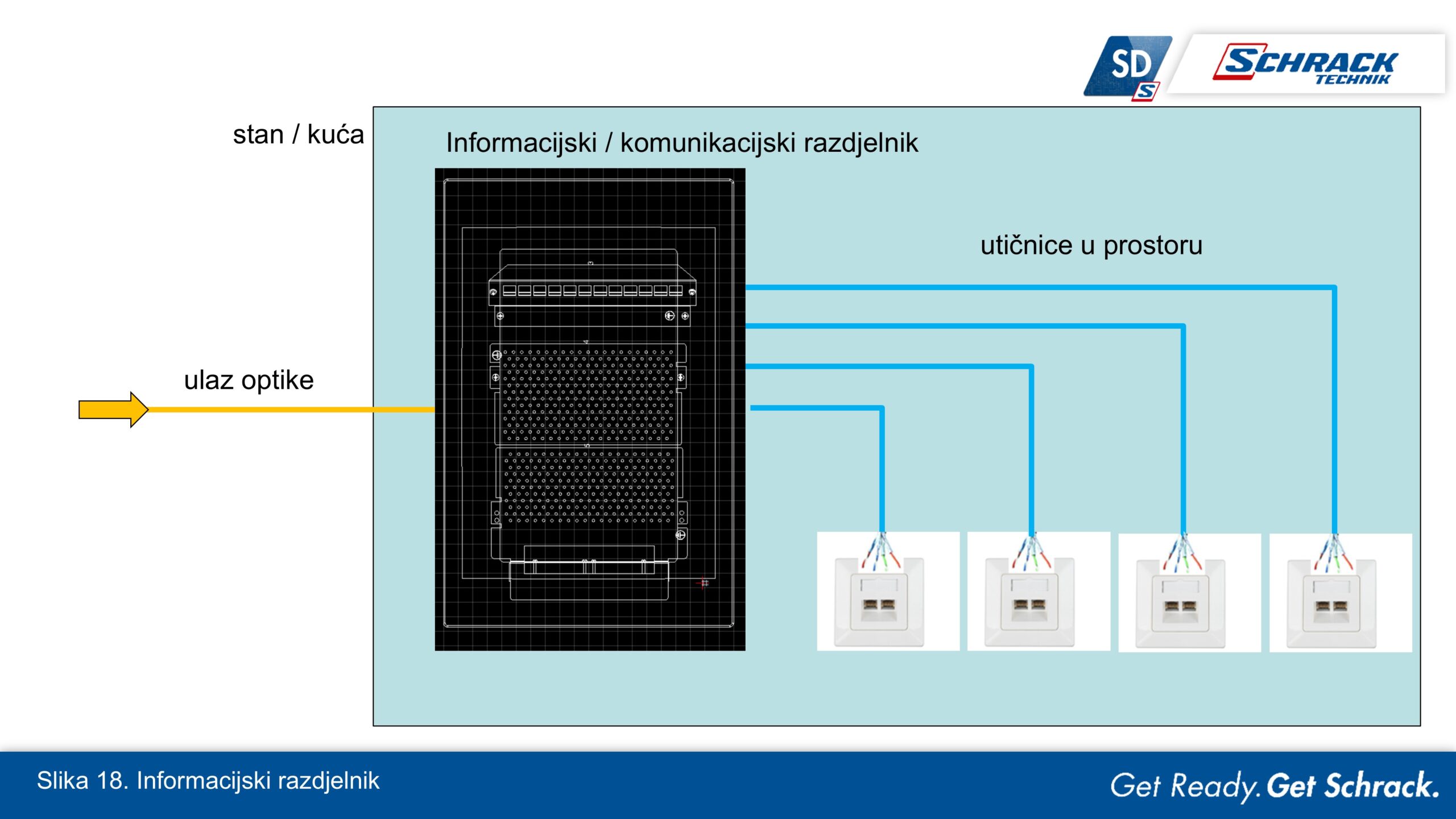 SD S SCHRACK TECHNIK

stan / kuća

Informacijski / komunikacijski razdjelnik

utičnice u prostoru

ulaz optike

Slika 18. Informacijski razdjelnik

Get Ready. Get Schrack.